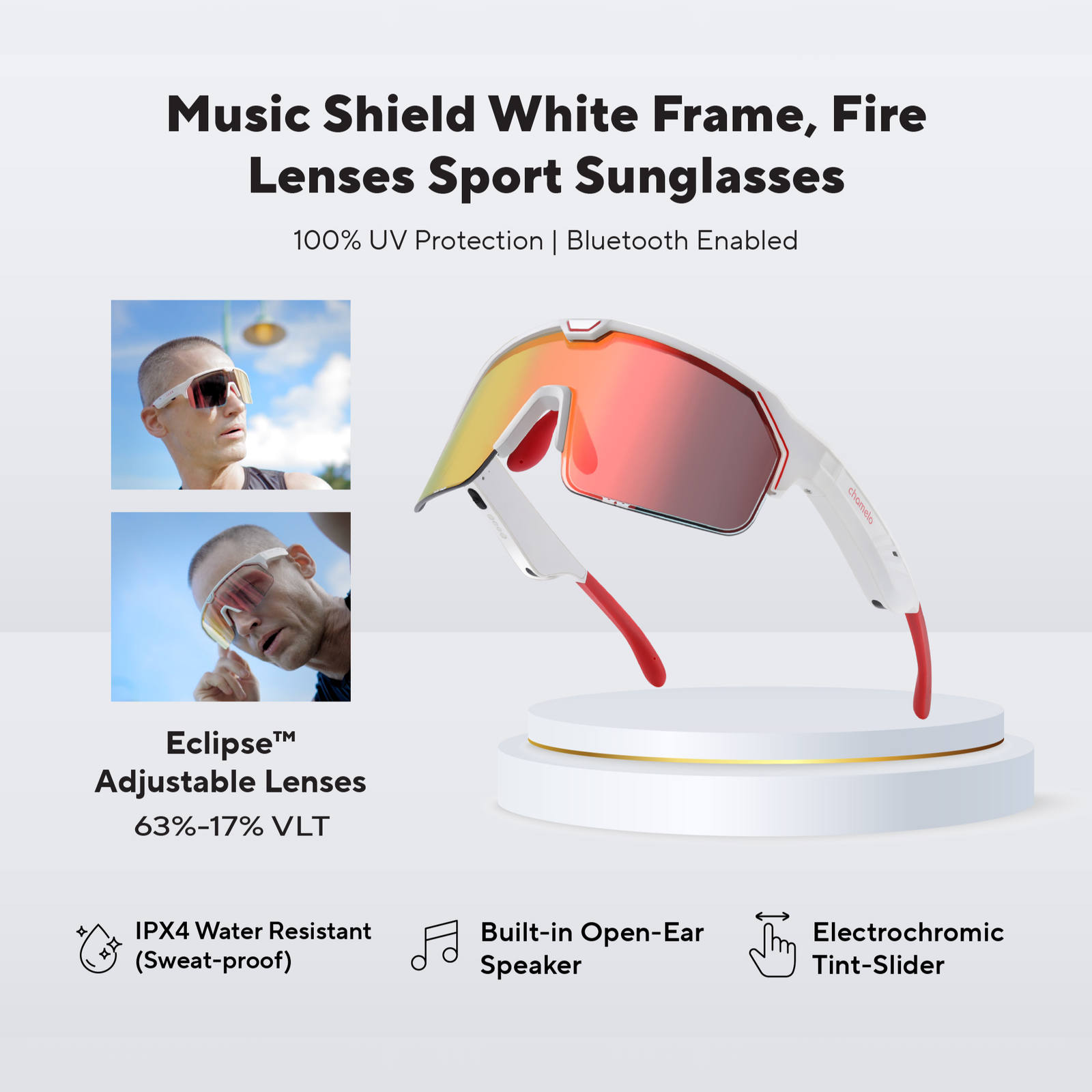 Music Shield White Frame, Fire Lenses Sport Sunglasses

100% UV Protection | Bluetooth Enabled

chamelo

Eclipse™
Adjustable Lenses
63%-17% VLT

IPX4 Water Resistant (Sweat-proof)

Built-in Open-Ear Speaker

Electrochromic Tint-Slider